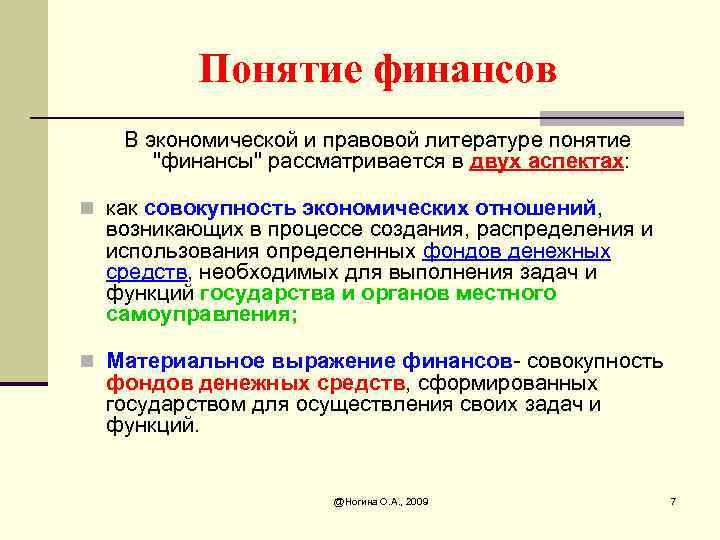 Понятие финансов

В экономической и правовой литературе понятие "финансы" рассматривается в двух аспектах:

как совокупность экономических отношений, возникающих в процессе создания, распределения и использования определенных фондов денежных средств, необходимых для выполнения задач и функций государства и органов местного самоуправления;

Материальное выражение финансов- совокупность фондов денежных средств, сформированных государством для осуществления своих задач и функций.

@Ногина О.А., 2009

7